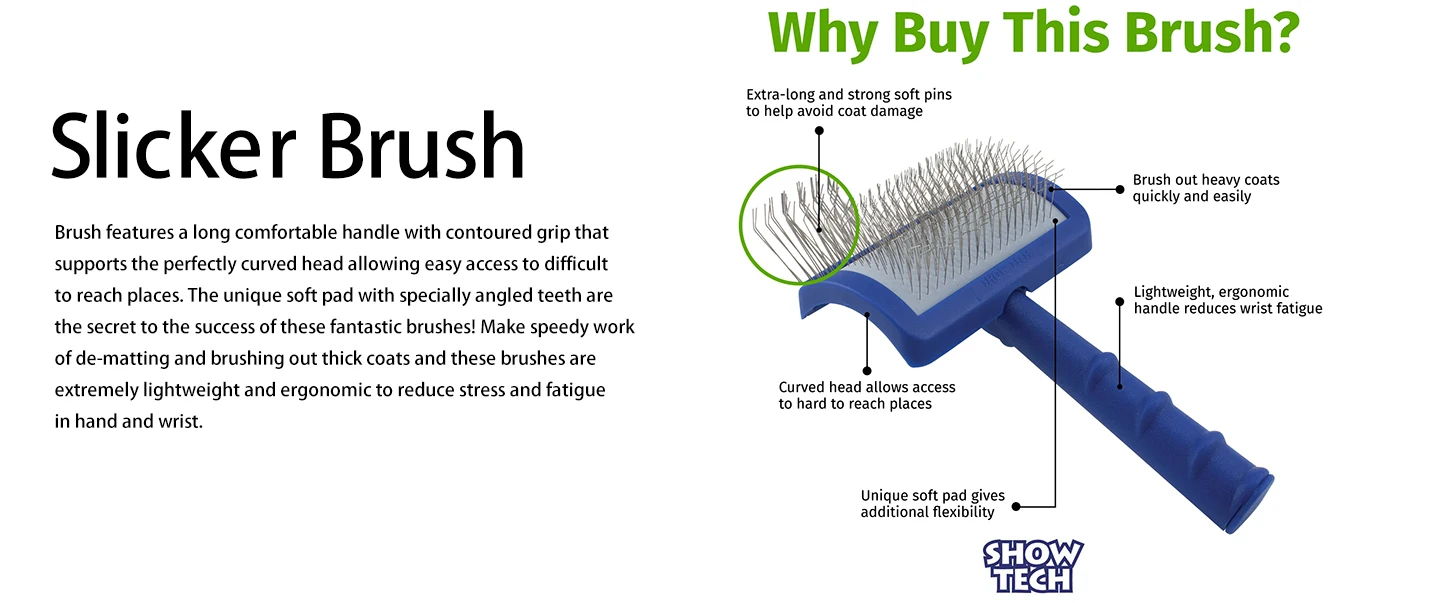 Slicker Brush

Brush features a long comfortable handle with contoured grip that supports the perfectly curved head allowing easy access to difficult to reach places. The unique soft pad with specially angled teeth are the secret to the success of these fantastic brushes! Make speedy work of de-matting and brushing out thick coats and these brushes are extremely lightweight and ergonomic to reduce stress and fatigue in hand and wrist.

Why Buy This Brush?

Extra-long and strong soft pins to help avoid coat damage

Brush out heavy coats quickly and easily

Lightweight, ergonomic handle reduces wrist fatigue

Curved head allows access to hard to reach places

Unique soft pad gives additional flexibility

SHOW TECH